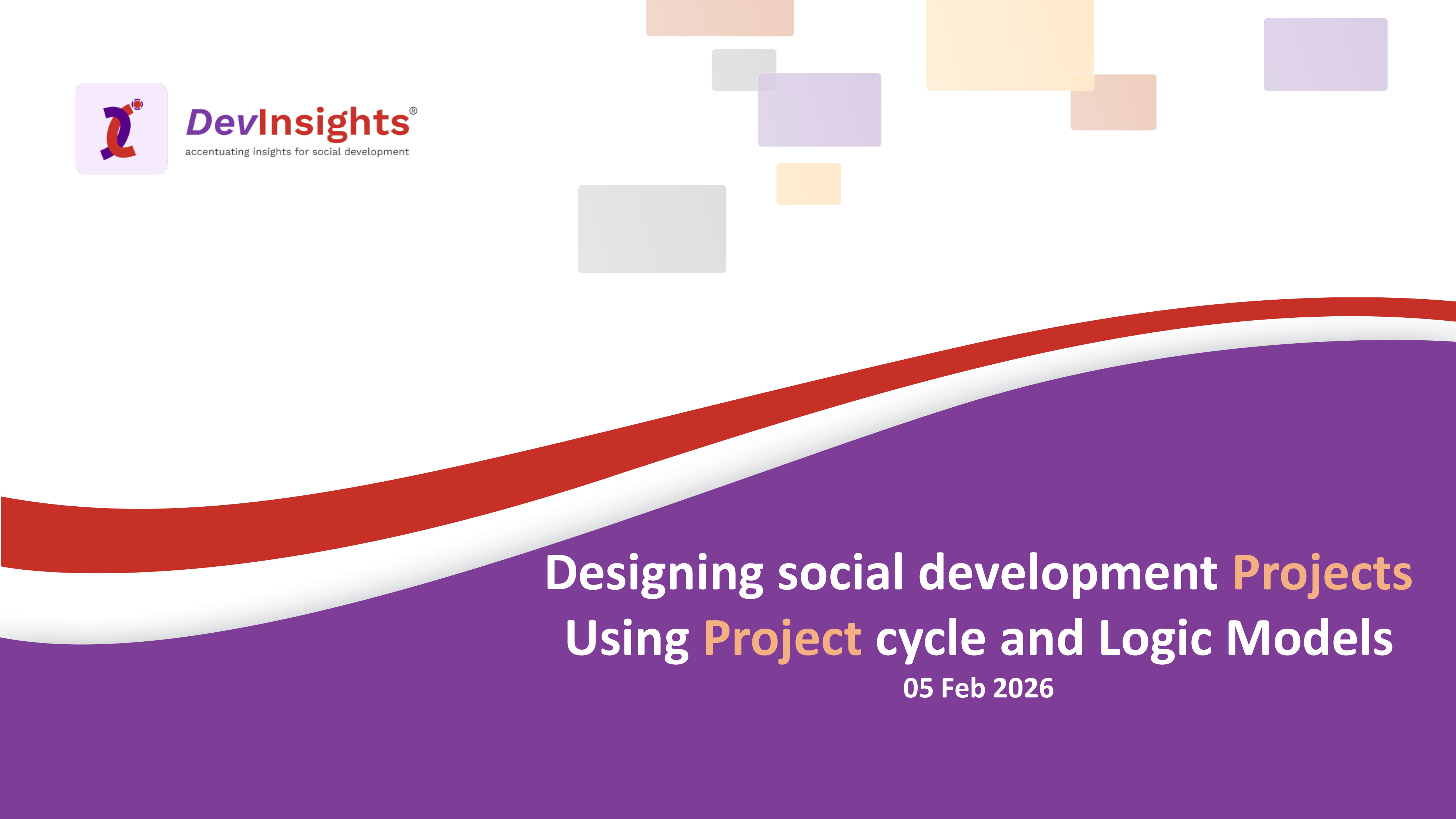 DevInsights®
accentuating insights for social development

Designing social development Projects Using Project cycle and Logic Models
05 Feb 2026